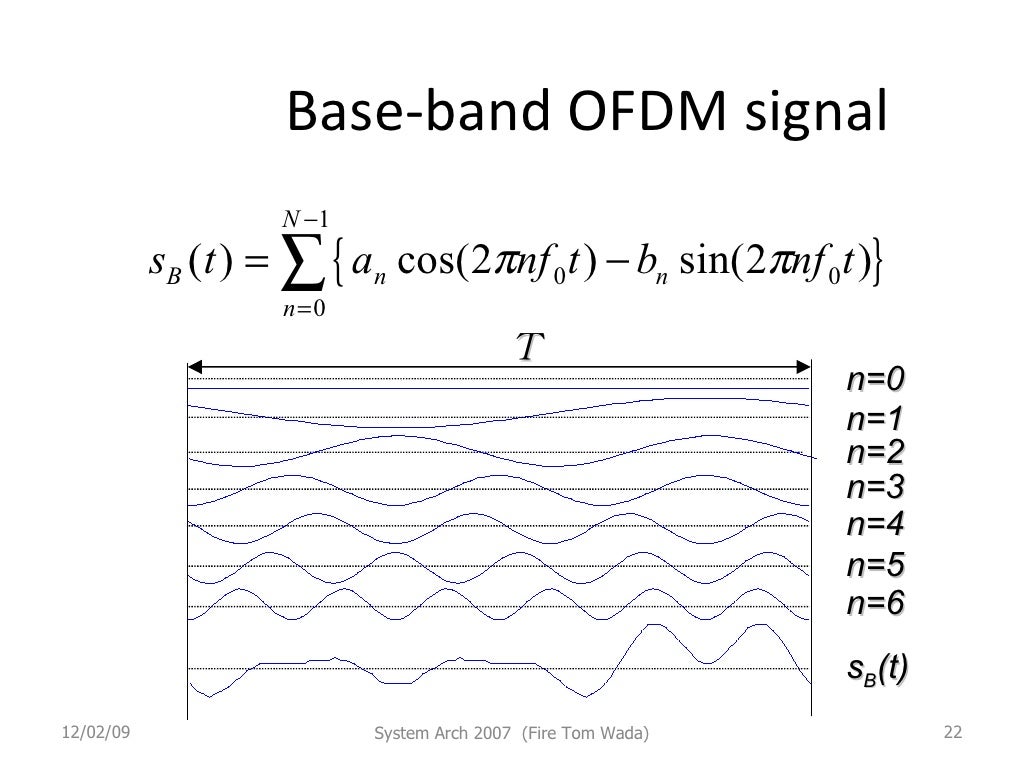 Base-band OFDM signal

$s_B(t) = \sum_{n=0}^{N-1} \{ a_n \cos(2\pi n f_0 t) - b_n \sin(2\pi n f_0 t) \}$

$T$

n=0
n=1
n=2
n=3
n=4
n=5
n=6
$s_B(t)$

12/02/09

System Arch 2007 (Fire Tom Wada)

22